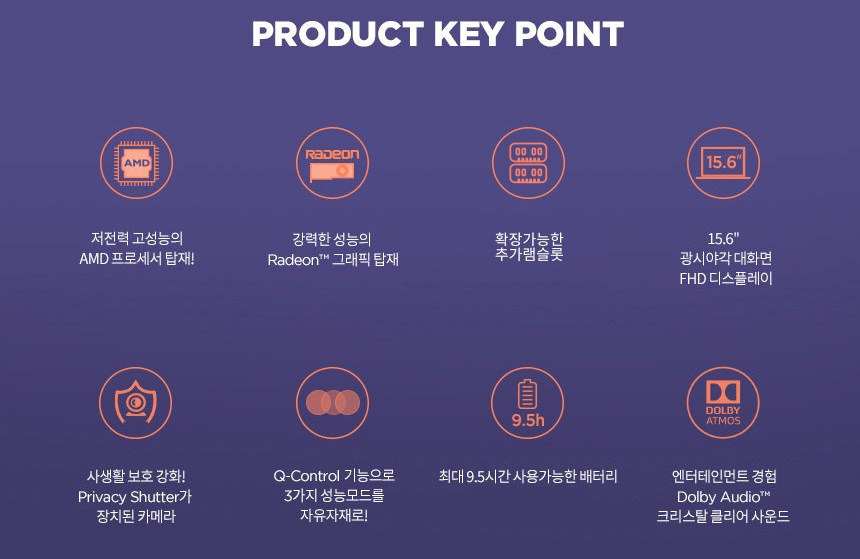 PRODUCT KEY POINT

AMD

저전력 고성능의
AMD 프로세서 탑재!

RADEON

강력한 성능의
Radeon™ 그래픽 탑재

00 00
00 00

확장가능한
추가램슬롯

15.6"

15.6"
광시야각 대화면
FHD 디스플레이

사생활 보호 강화!
Privacy Shutter가
장치된 카메라

Q-Control 기능으로
3가지 성능모드를
자유자재로!

9.5h

최대 9.5시간 사용가능한 배터리

DOLBY
ATMOS

엔터테인먼트 경험
Dolby Audio™
크리스탈 클리어 사운드